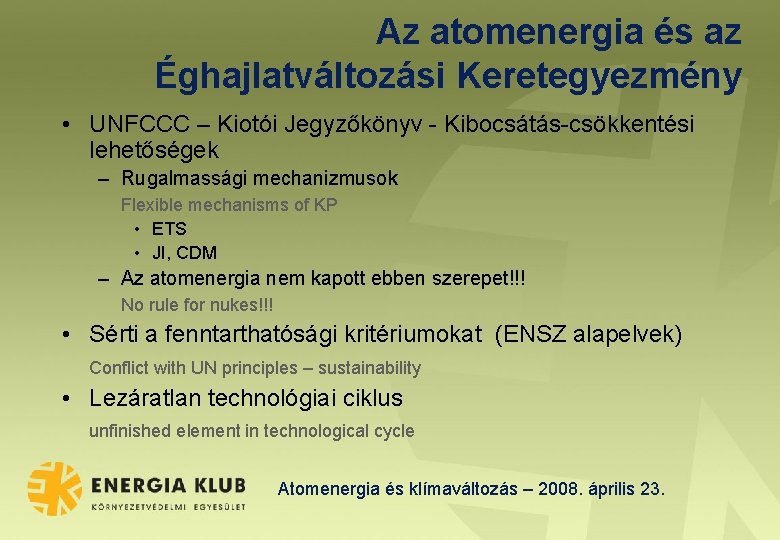 Az atomenergia és az Éghajlatváltozási Keretegyezmény

• UNFCCC – Kiotói Jegyzőkönyv - Kibocsátás-csökkentési lehetőségek

– Rugalmassági mechanizmusok

Flexible mechanisms of KP

• ETS

• JI, CDM

– Az atomenergia nem kapott ebben szerepet!!!

No rule for nukes!!!

• Sérti a fenntarthatósági kritériumokat (ENSZ alapelvek)

Conflict with UN principles – sustainability

• Lezáratlan technológiai ciklus

unfinished element in technological cycle

ENERGIA KLUB
KÖRNYEZETVÉDELMI EGYESÜLET

Atomenergia és klímaváltozás – 2008. április 23.